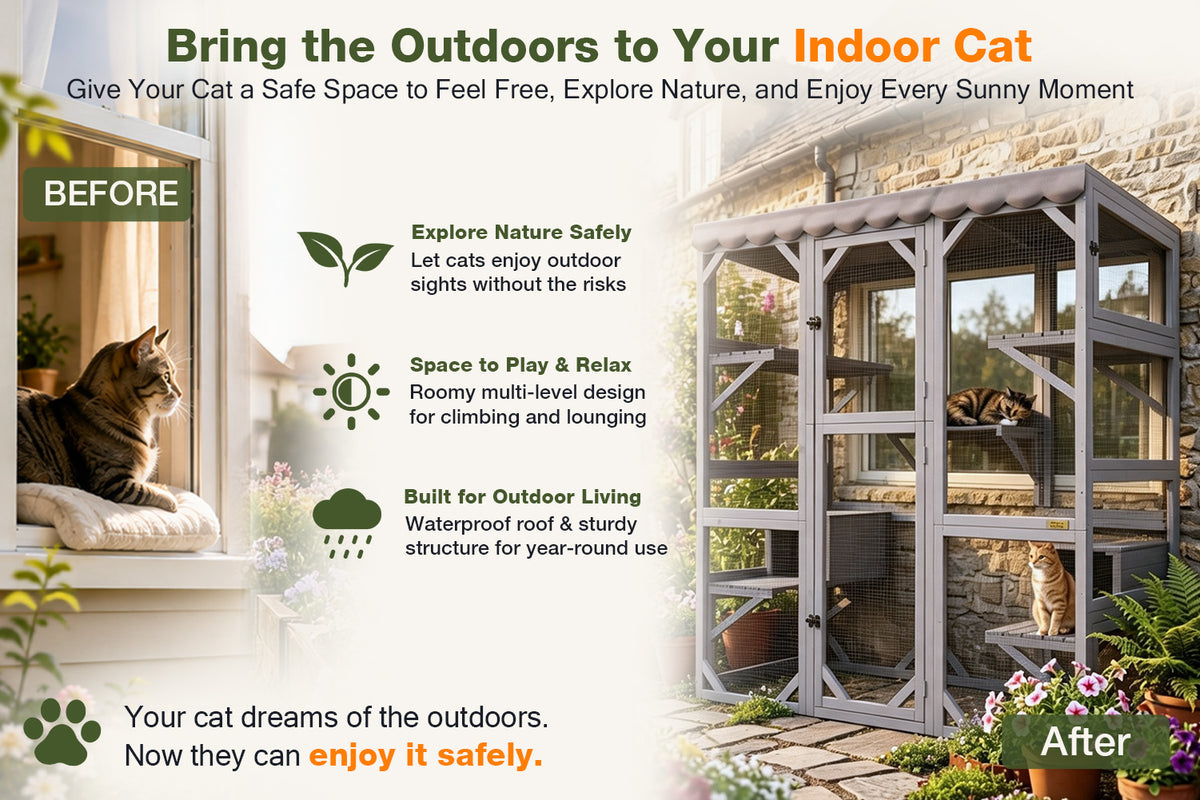 Bring the Outdoors to Your Indoor Cat
Give Your Cat a Safe Space to Feel Free, Explore Nature, and Enjoy Every Sunny Moment

BEFORE

Explore Nature Safely
Let cats enjoy outdoor sights without the risks

Space to Play & Relax
Roomy multi-level design for climbing and lounging

Built for Outdoor Living
Waterproof roof & sturdy structure for year-round use

Your cat dreams of the outdoors.
Now they can enjoy it safely.

After